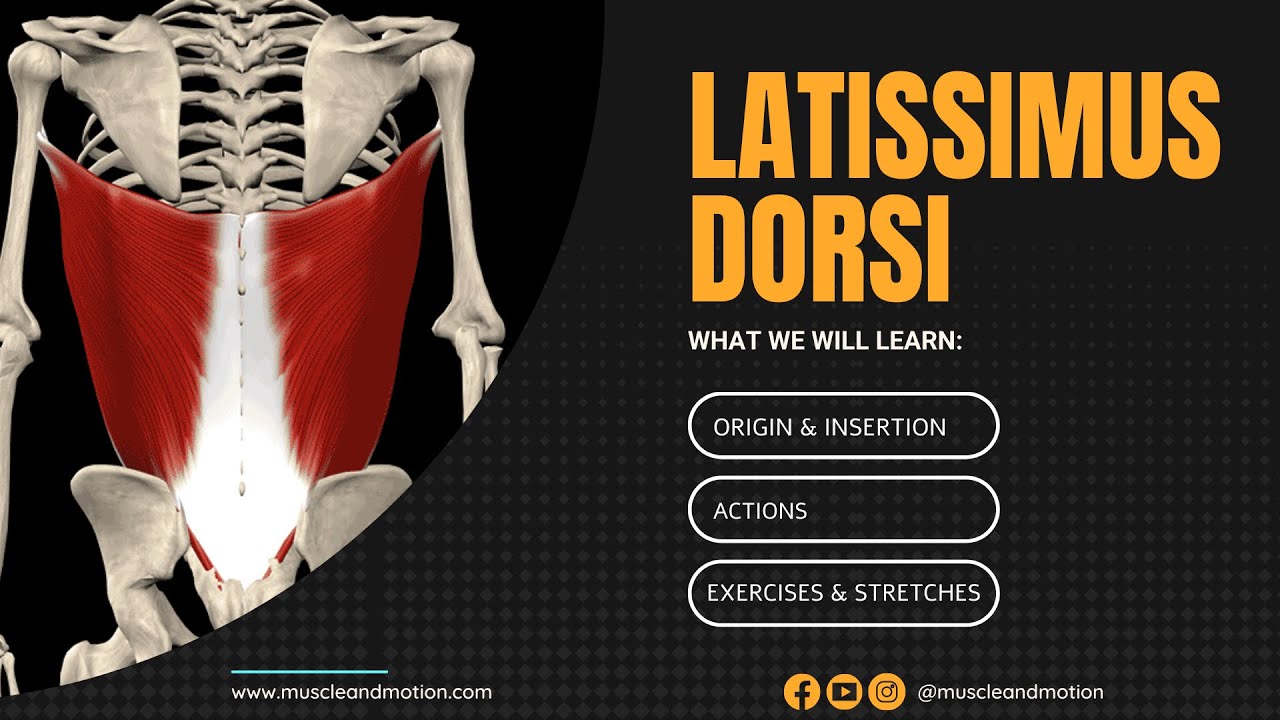 LATISSIMUS DORSI

WHAT WE WILL LEARN:

ORIGIN & INSERTION

ACTIONS

EXERCISES & STRETCHES

www.muscleandmotion.com

@muscleandmotion